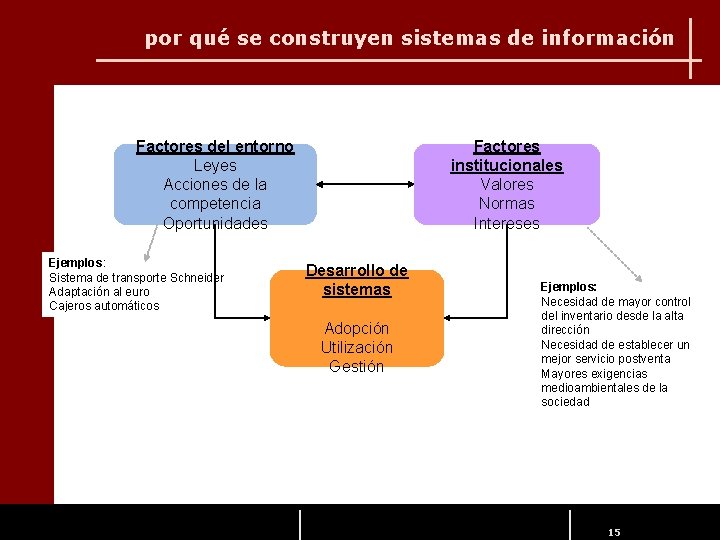 por qué se construyen sistemas de información

Factores del entorno
Leyes
Acciones de la competencia
Oportunidades

Factores institucionales
Valores
Normas
Intereses

Ejemplos:
Sistema de transporte Schneider
Adaptación al euro
Cajeros automáticos

Desarrollo de sistemas

Adopción
Utilización
Gestión

Ejemplos:
Necesidad de mayor control del inventario desde la alta dirección
Necesidad de establecer un mejor servicio postventa
Mayores exigencias medioambientales de la sociedad

15